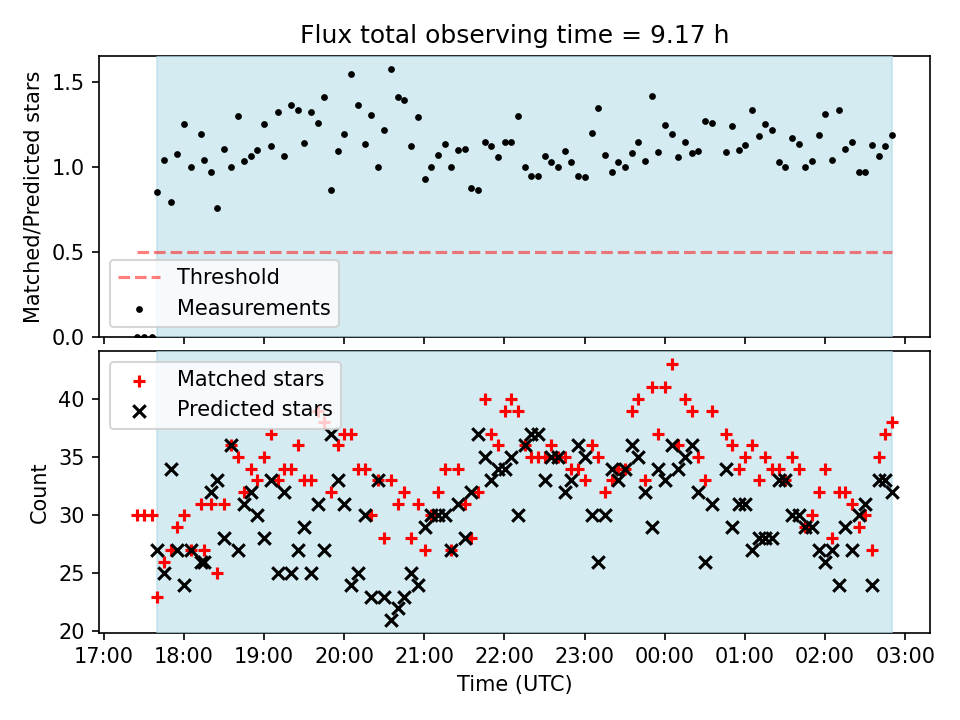 Flux total observing time = 9.17 h

Matched/Predicted stars

1.5
1.0
0.5
0.0

Threshold
Measurements

Matched stars
Predicted stars

Count

40
35
30
25
20

17:00 18:00 19:00 20:00 21:00 22:00 23:00 00:00 01:00 02:00 03:00

Time (UTC)